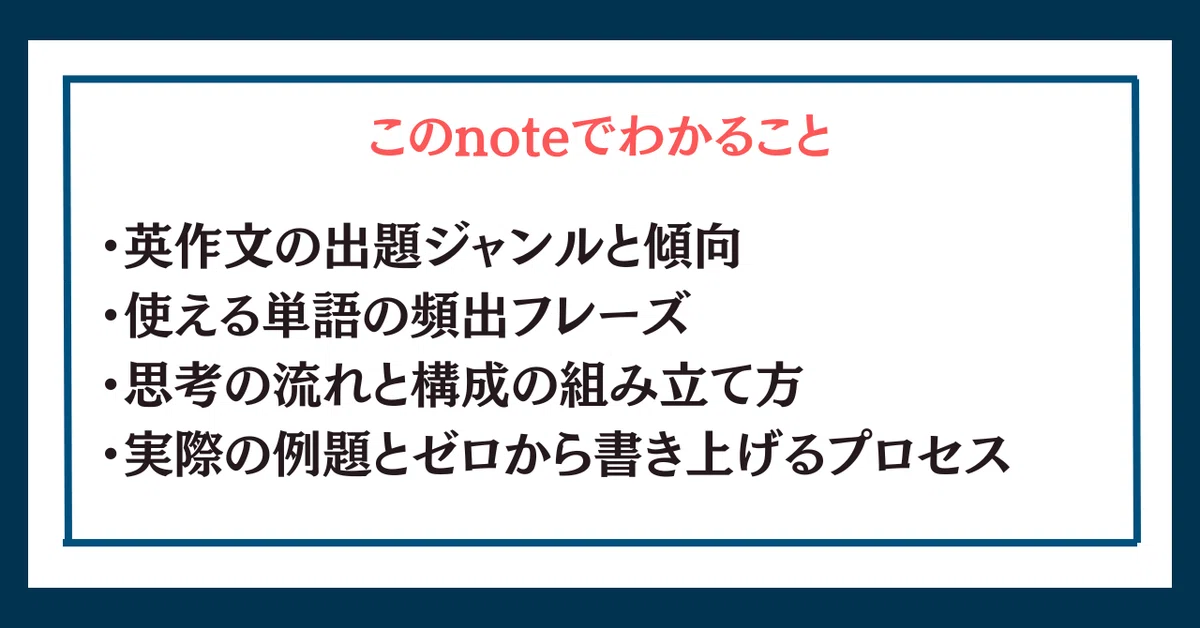 このnoteでわかること

・英作文の出題ジャンルと傾向
・使える単語の頻出フレーズ
・思考の流れと構成の組み立て方
・実際の例題とゼロから書き上げるプロセス